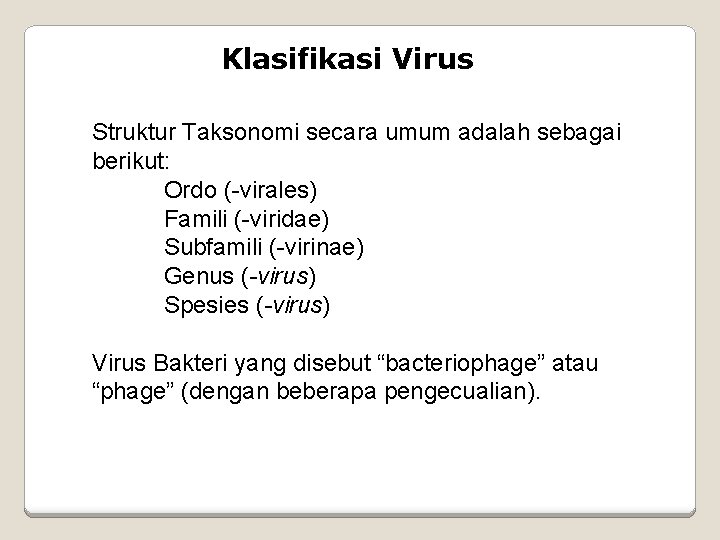 Klasifikasi Virus

Struktur Taksonomi secara umum adalah sebagai berikut:

Ordo (-virales)
Famili (-viridae)
Subfamili (-virinae)
Genus (-virus)
Spesies (-virus)

Virus Bakteri yang disebut “bacteriophage” atau “phage” (dengan beberapa pengecualian).